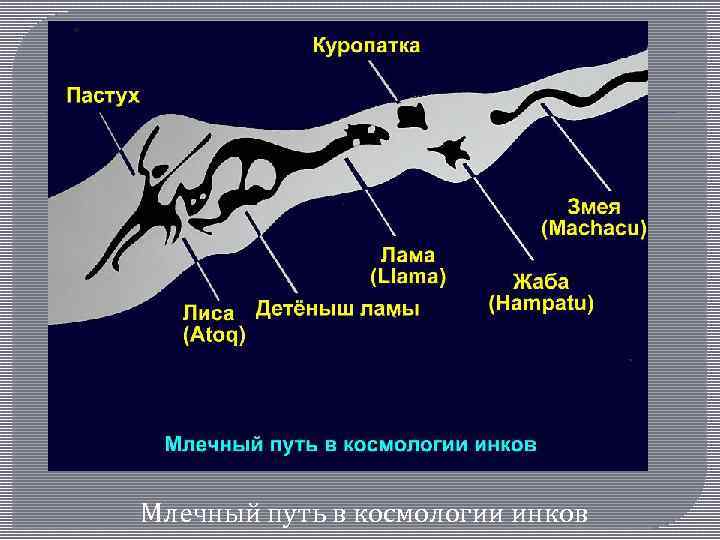 Куропатка

Пастух

Змея (Machacu)

Лама (Llama)

Жаба (Hampatu)

Лиса (Atoq)

Детёныш ламы

Млечный путь в космологии инков

Млечный путь в космологии инков